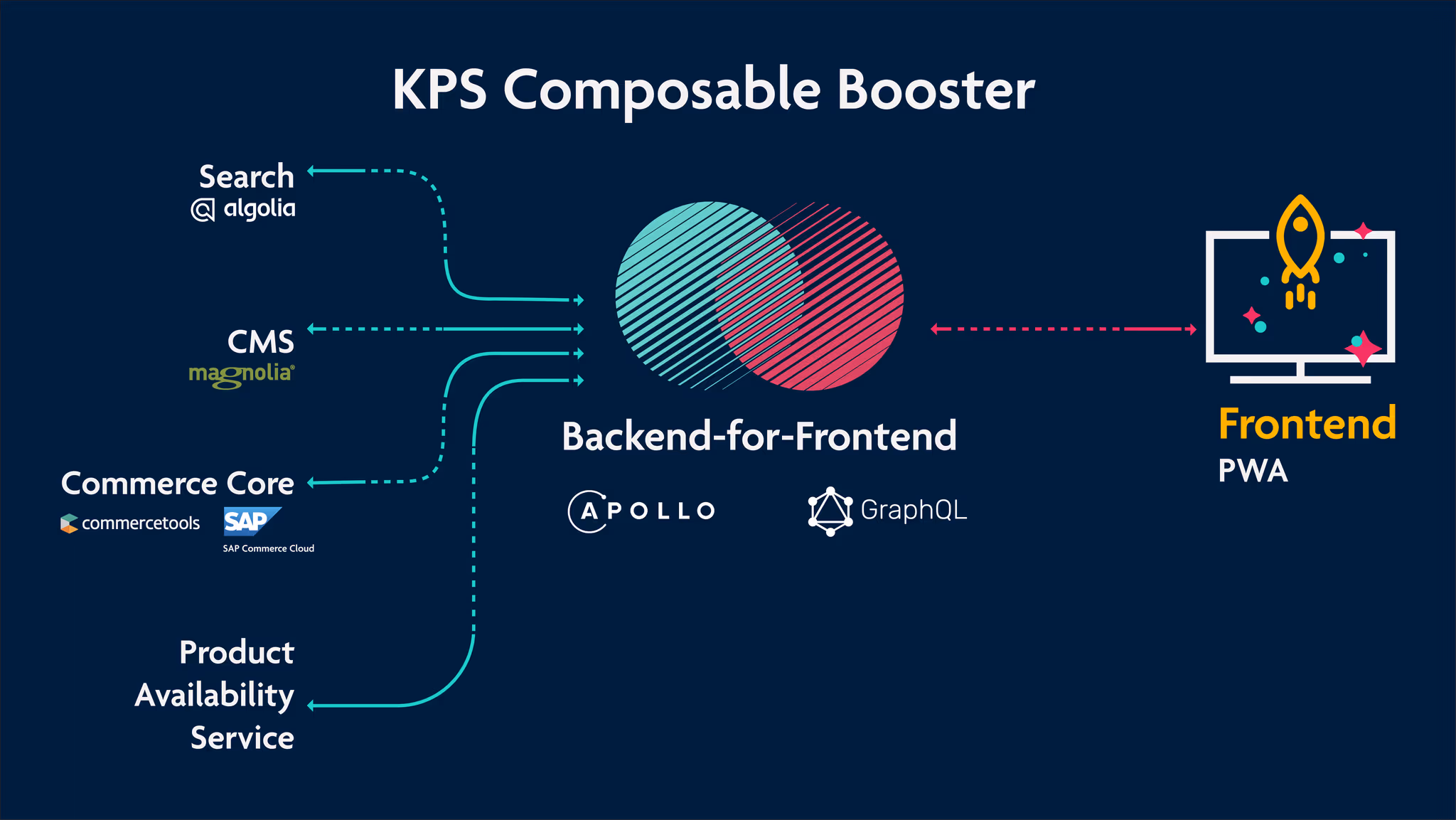 KPS Composable Booster

Search
algolia

CMS
magnolia

Commerce Core
commercetools
SAP
SAP Commerce Cloud

Product Availability Service

Backend-for-Frontend

APOLLO

GraphQL

Frontend
PWA